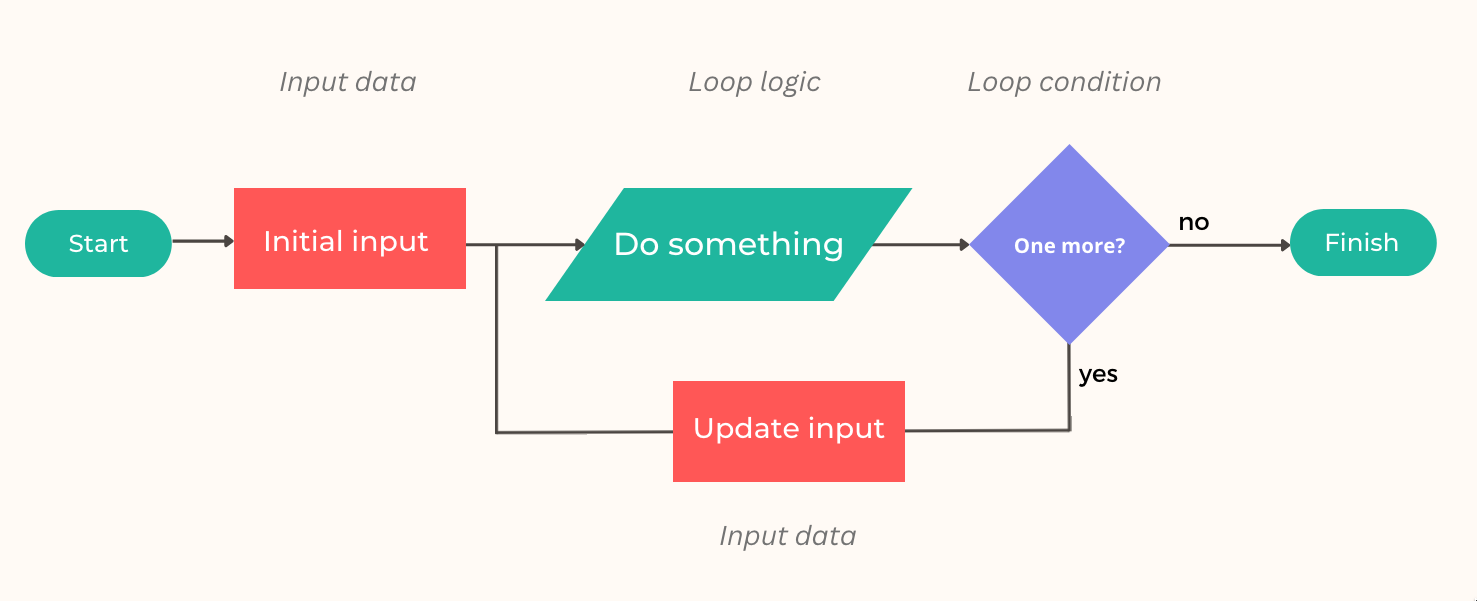 Input data

Loop logic

Loop condition

Start

Initial input

Do something

One more?

no

Finish

yes

Update input

Input data